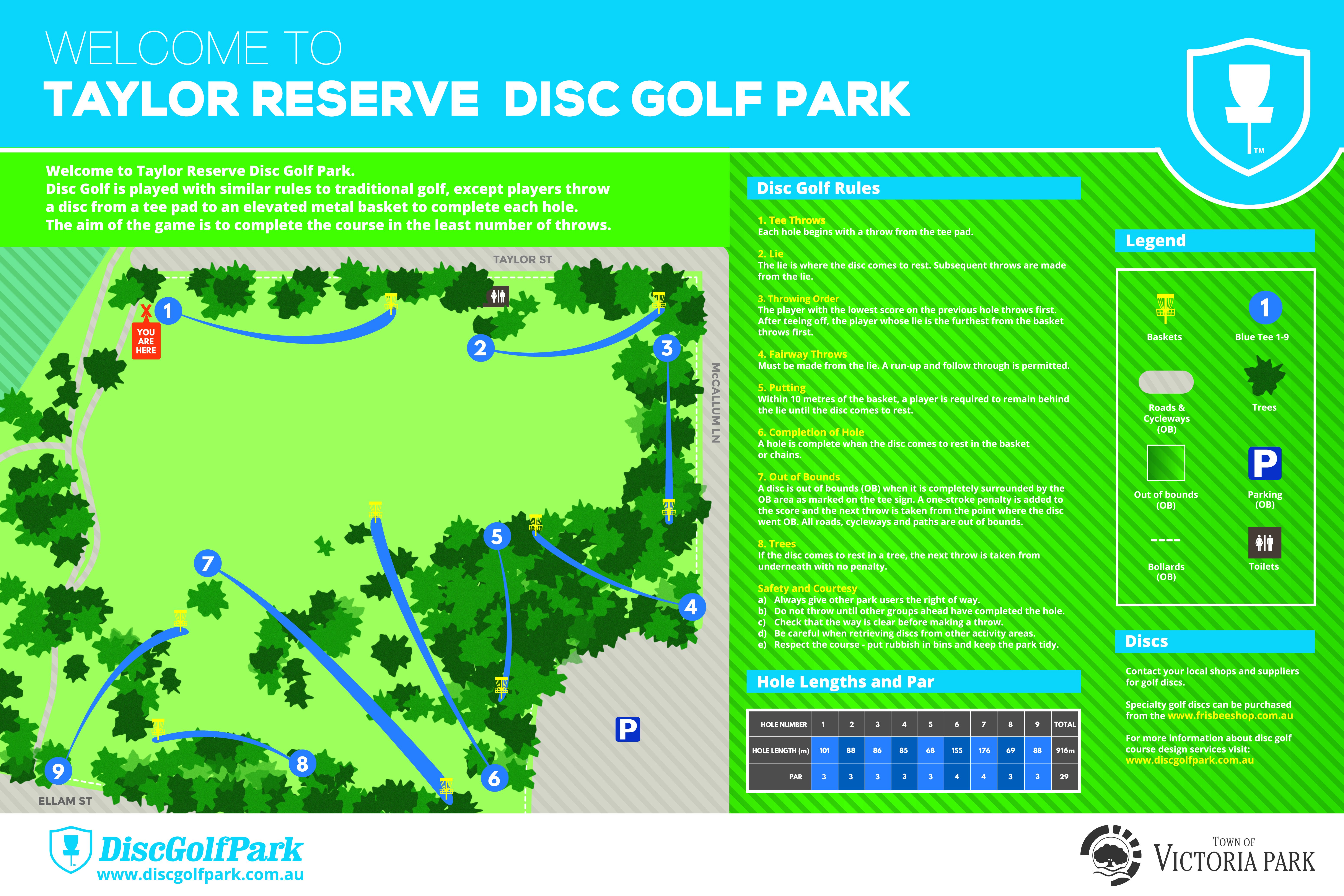 WELCOME TO
TAYLOR RESERVE DISC GOLF PARK

TM

Welcome to Taylor Reserve Disc Golf Park.
Disc Golf is played with similar rules to traditional golf, except players throw a disc from a tee pad to an elevated metal basket to complete each hole.
The aim of the game is to complete the course in the least number of throws.

TAYLOR ST
McCALLUM LN
ELLAM ST

X YOU ARE HERE

1 2 3 4 5 6 7 8 9

P

Disc Golf Rules

1. Tee Throws
Each hole begins with a throw from the tee pad.

2. Lie
The lie is where the disc comes to rest. Subsequent throws are made from the lie.

3. Throwing Order
The player with the lowest score on the previous hole throws first. After teeing off, the player whose lie is the furthest from the basket throws first.

4. Fairway Throws
Must be made from the lie. A run-up and follow through is permitted.

5. Putting
Within 10 metres of the basket, a player is required to remain behind the lie until the disc comes to rest.

6. Completion of Hole
A hole is complete when the disc comes to rest in the basket or chains.

7. Out of Bounds
A disc is out of bounds (OB) when it is completely surrounded by the OB area as marked on the tee sign. A one-stroke penalty is added to the score and the next throw is taken from the point where the disc went OB. All roads, cycleways and paths are out of bounds.

8. Trees
If the disc comes to rest in a tree, the next throw is taken from underneath with no penalty.

Safety and Courtesy
a) Always give other park users the right of way.
b) Do not throw until other groups ahead have completed the hole.
c) Check that the way is clear before making a throw.
d) Be careful when retrieving discs from other activity areas.
e) Respect the course - put rubbish in bins and keep the park tidy.

Hole Lengths and Par

| HOLE NUMBER | 1 | 2 | 3 | 4 | 5 | 6 | 7 | 8 | 9 | TOTAL |
|---|---|---|---|---|---|---|---|---|---|---|
| HOLE LENGTH (m) | 101 | 88 | 86 | 85 | 68 | 155 | 176 | 69 | 88 | 916m |
| PAR | 3 | 3 | 3 | 3 | 3 | 4 | 4 | 3 | 3 | 29 |

Legend

Baskets
1 Blue Tee 1-9
Roads & Cycleways (OB)
Trees
Out of bounds (OB)
P Parking (OB)
Bollards (OB)
Toilets

Discs

Contact your local shops and suppliers for golf discs.

Specialty golf discs can be purchased from the www.frisbeeshop.com.au

For more information about disc golf course design services visit: www.discgolfpark.com.au

DiscGolfPark
www.discgolfpark.com.au

TOWN OF
VICTORIA PARK